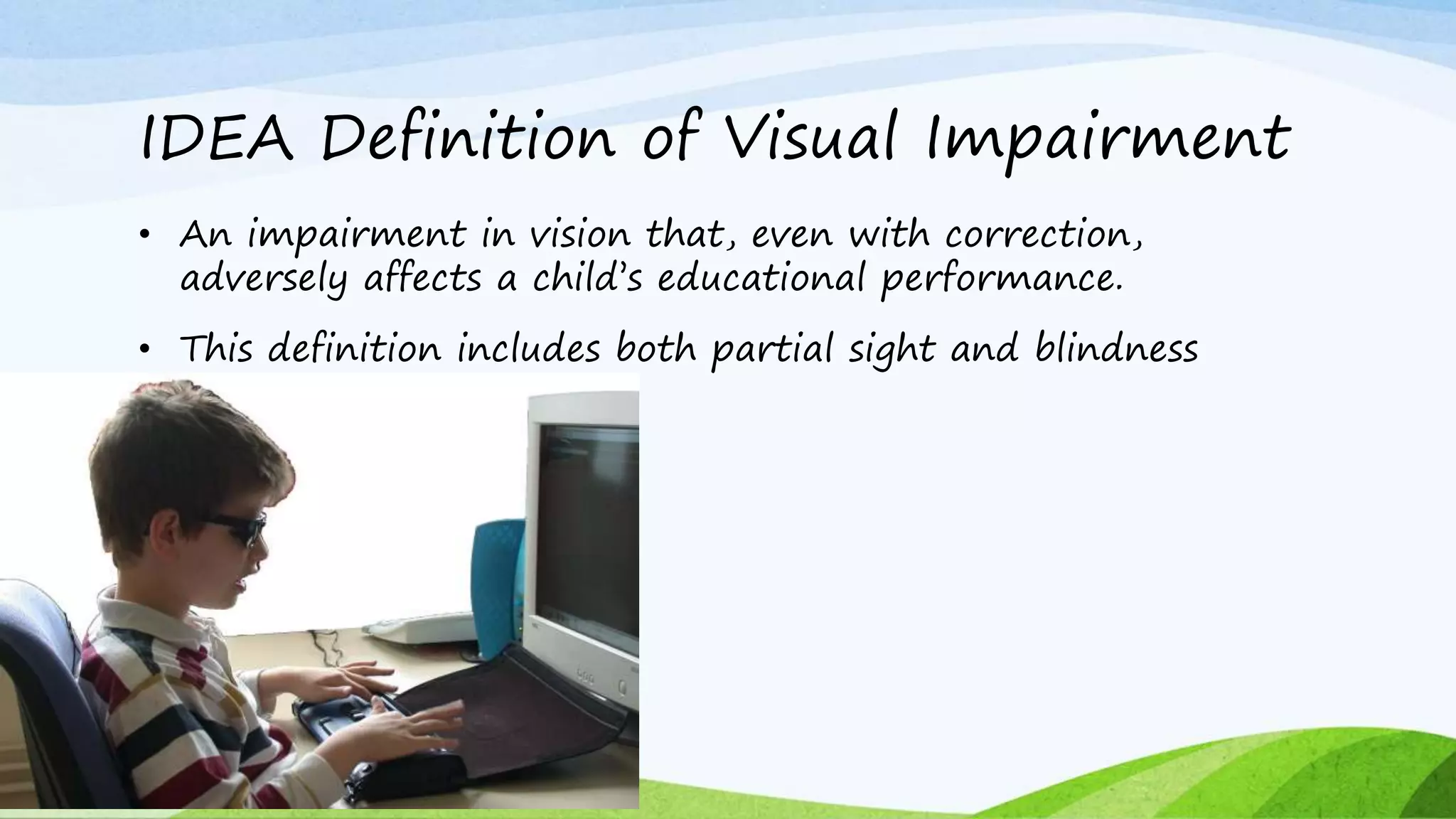 IDEA Definition of Visual Impairment

• An impairment in vision that, even with correction, adversely affects a child's educational performance.

• This definition includes both partial sight and blindness